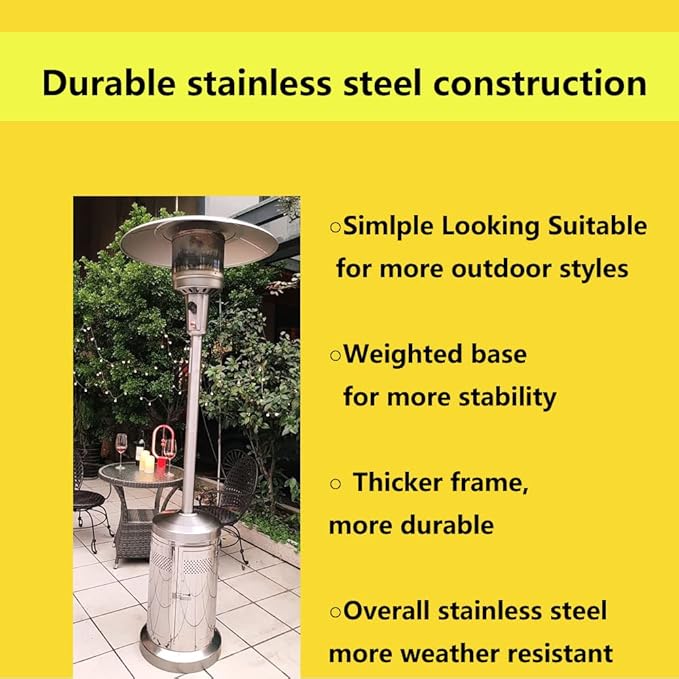 Durable stainless steel construction

○Simlple Looking Suitable for more outdoor styles

○Weighted base for more stability

○ Thicker frame, more durable

○Overall stainless steel more weather resistant